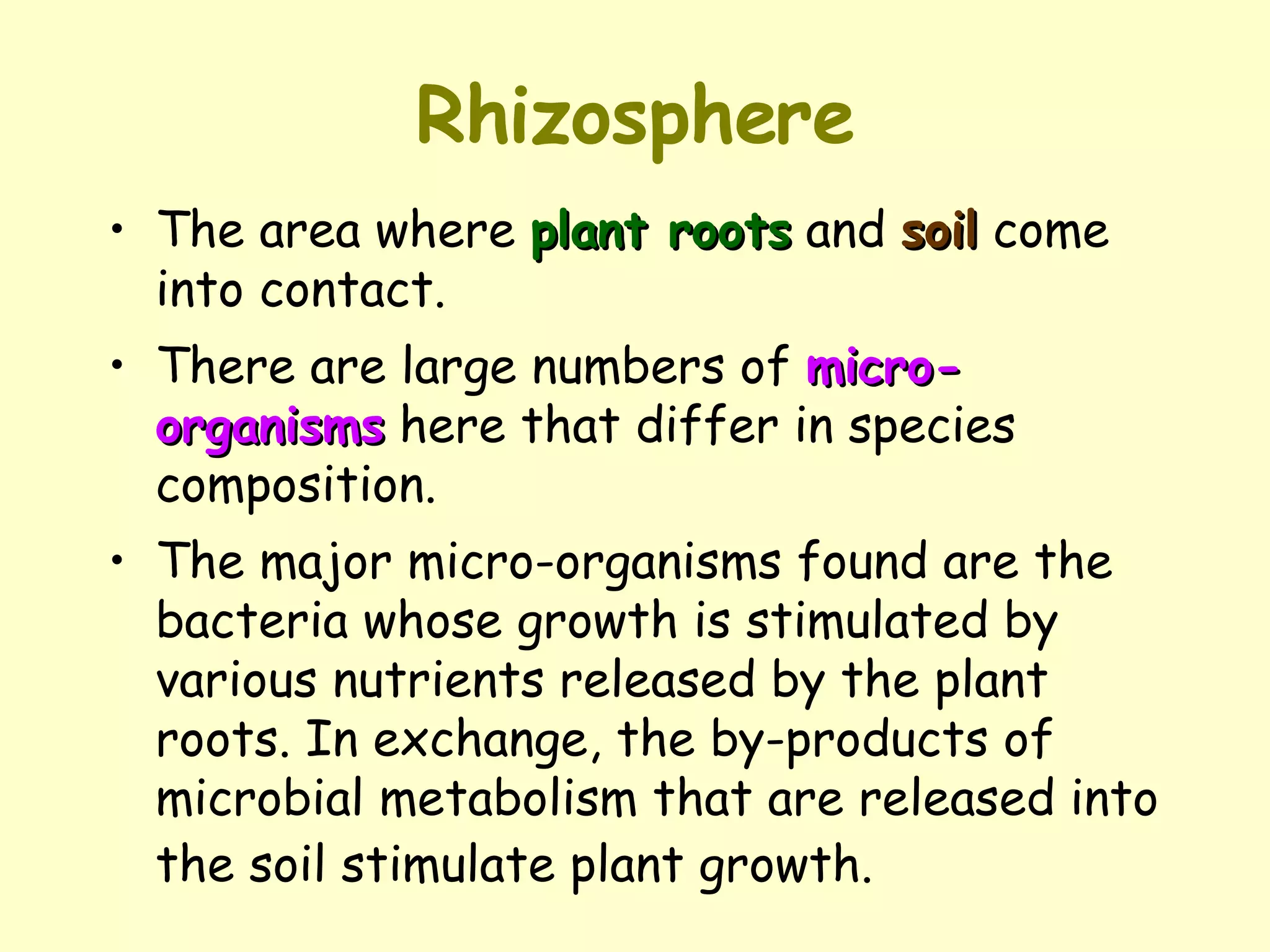 Rhizosphere

• The area where plant roots and soil come into contact.

• There are large numbers of micro-organisms here that differ in species composition.

• The major micro-organisms found are the bacteria whose growth is stimulated by various nutrients released by the plant roots. In exchange, the by-products of microbial metabolism that are released into the soil stimulate plant growth.